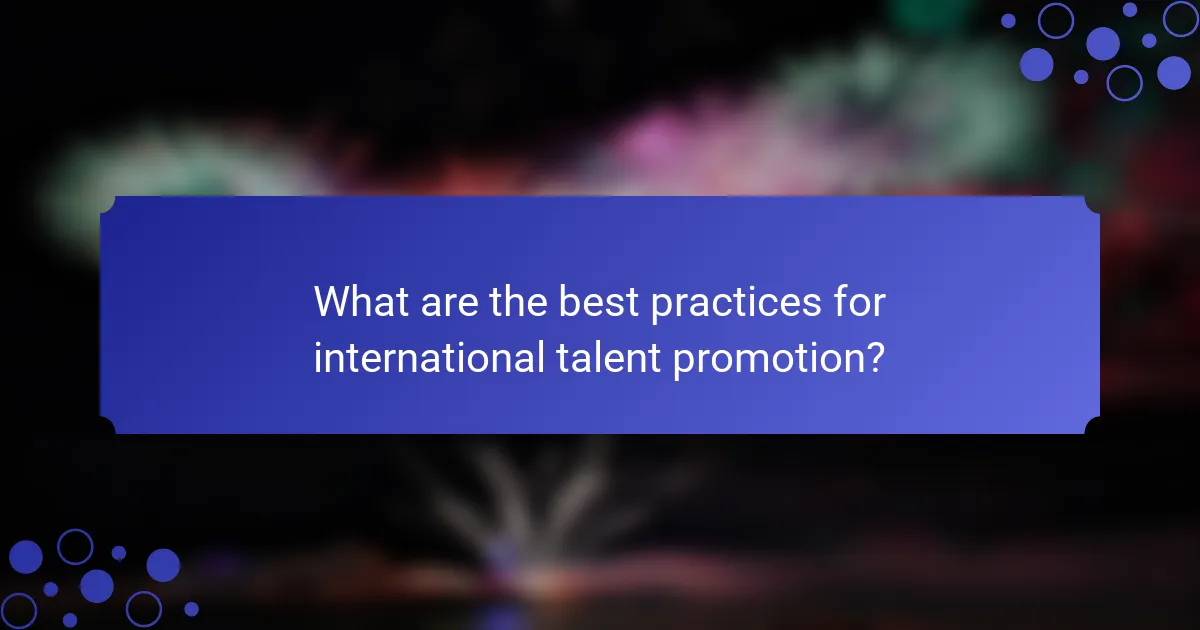 What are the best practices for international talent promotion?